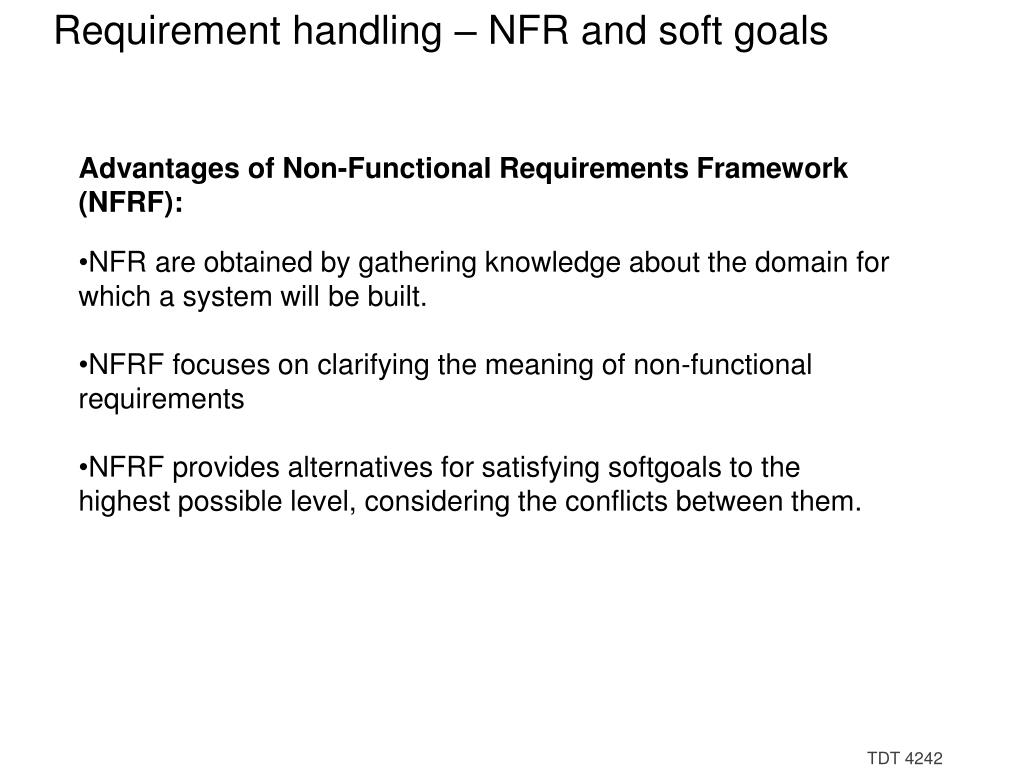 Requirement handling – NFR and soft goals

Advantages of Non-Functional Requirements Framework (NFRF):

•NFR are obtained by gathering knowledge about the domain for which a system will be built.

•NFRF focuses on clarifying the meaning of non-functional requirements

•NFRF provides alternatives for satisfying softgoals to the highest possible level, considering the conflicts between them.

TDT 4242